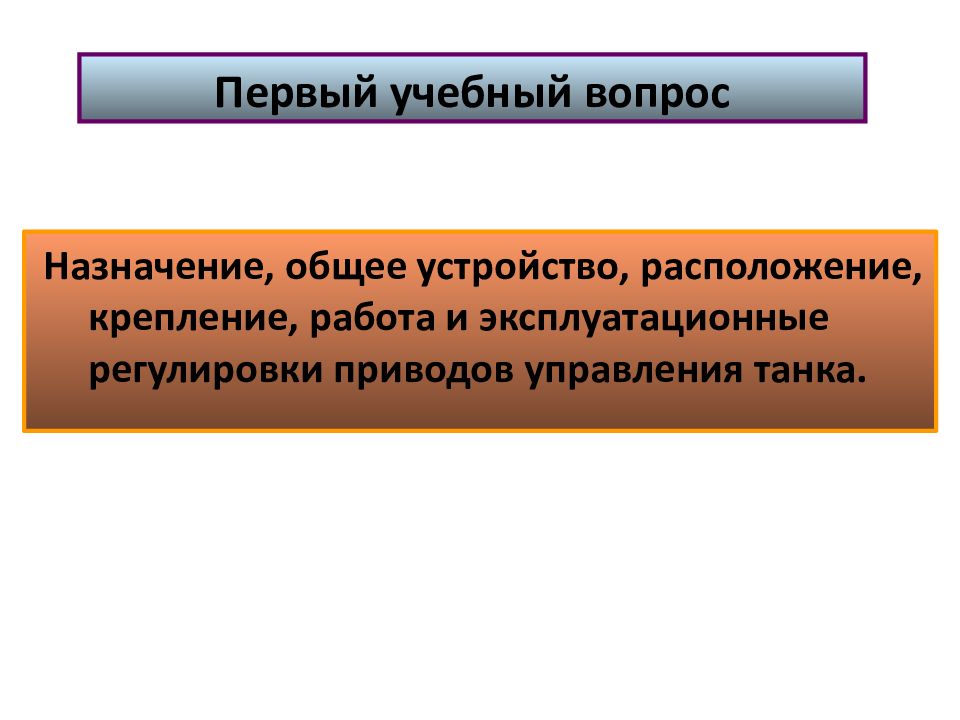 Первый учебный вопрос

Назначение, общее устройство, расположение, крепление, работа и эксплуатационные регулировки приводов управления танка.